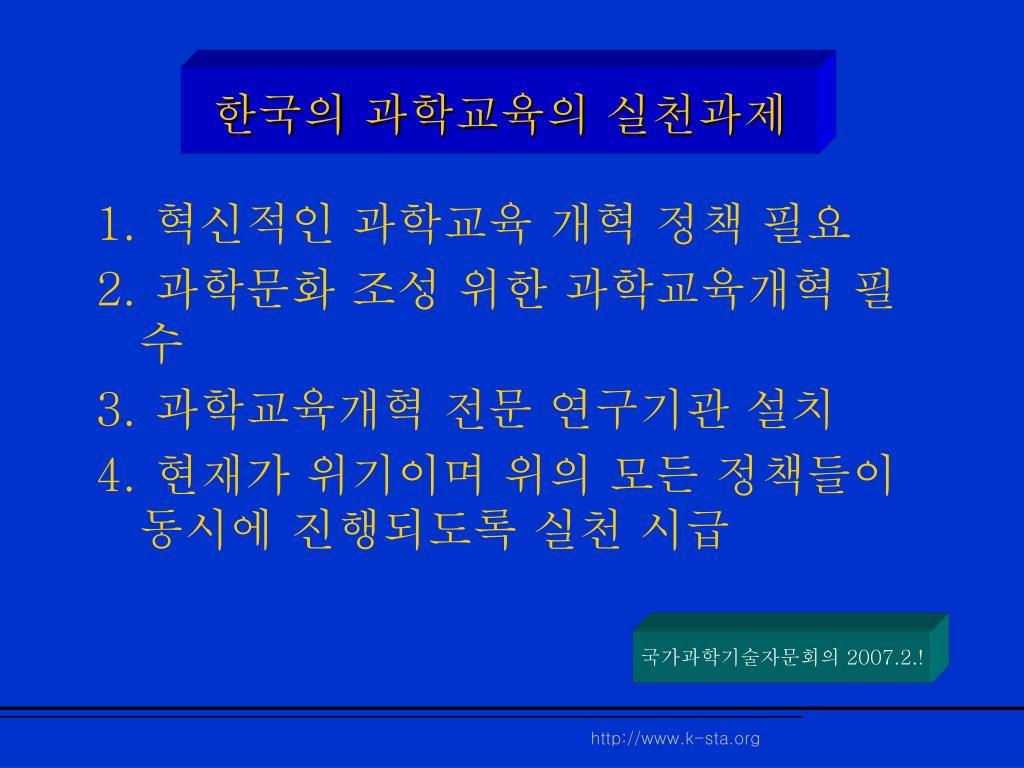 한국의 과학교육의 실천과제

1. 혁신적인 과학교육 개혁 정책 필요
2. 과학문화 조성 위한 과학교육개혁 필수
3. 과학교육개혁 전문 연구기관 설치
4. 현재가 위기이며 위의 모든 정책들이 동시에 진행되도록 실천 시급

국가과학기술자문회의 2007.2.!

http://www.k-sta.org